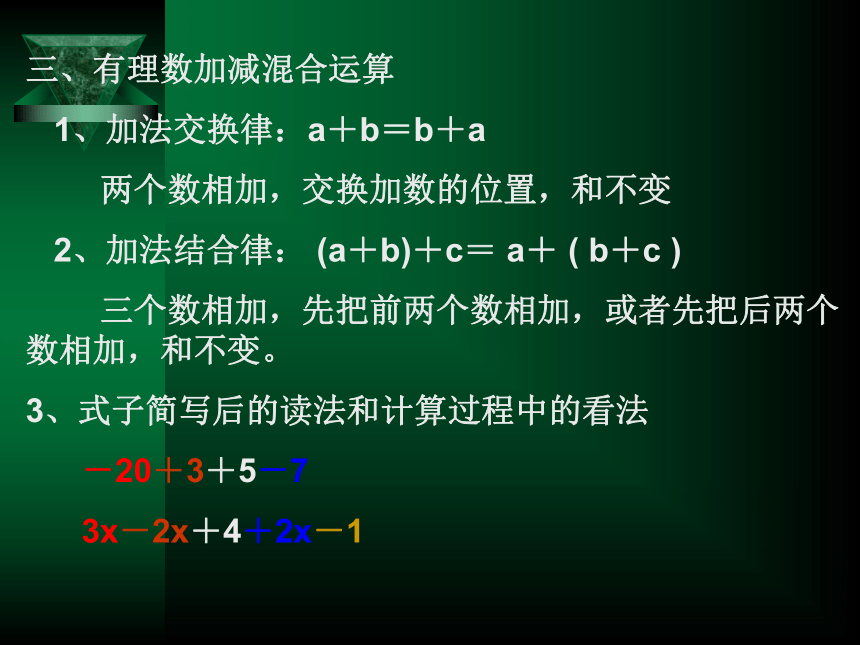 三、有理数加减混合运算

1、加法交换律：$a+b=b+a$

两个数相加，交换加数的位置，和不变

2、加法结合律：$(a+b)+c=a+(b+c)$

三个数相加，先把前两个数相加，或者先把后两个数相加，和不变。

3、式子简写后的读法和计算过程中的看法

$-20+3+5-7$

$3x-2x+4+2x-1$